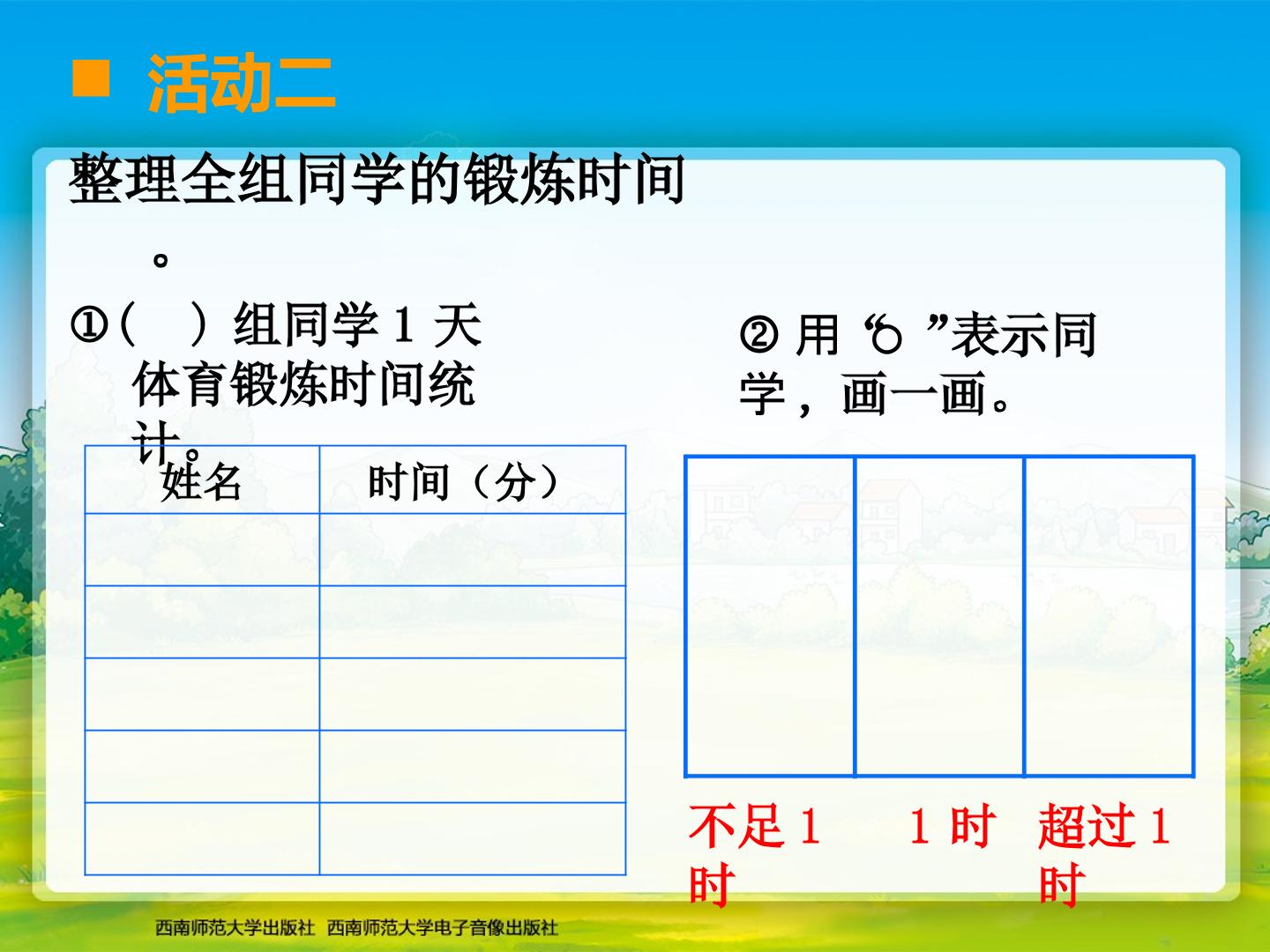 ■ 活动二

整理全组同学的锻炼时间。

①（ ）组同学1天体育锻炼时间统计。

| 姓名 | 时间（分） |
|---|---|
| | |
| | |
| | |
| | |
| | |

②用“○”表示同学，画一画。

不足1时 1时 超过1时

西南师范大学出版社 西南师范大学电子音像出版社